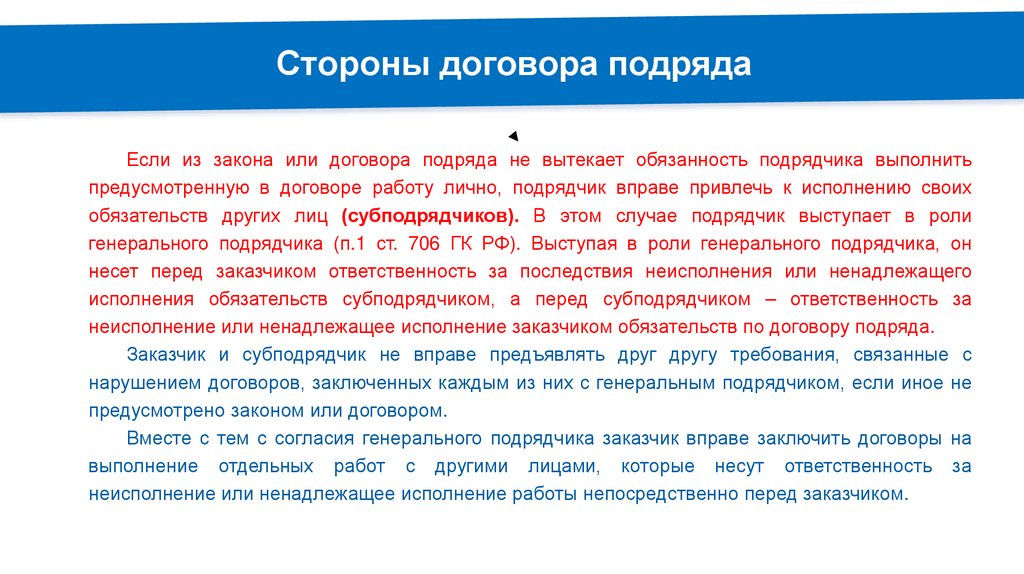 Стороны договора подряда

Если из закона или договора подряда не вытекает обязанность подрядчика выполнить предусмотренную в договоре работу лично, подрядчик вправе привлечь к исполнению своих обязательств других лиц (субподрядчиков). В этом случае подрядчик выступает в роли генерального подрядчика (п.1 ст. 706 ГК РФ). Выступая в роли генерального подрядчика, он несет перед заказчиком ответственность за последствия неисполнения или ненадлежащего исполнения обязательств субподрядчиком, а перед субподрядчиком – ответственность за неисполнение или ненадлежащее исполнение заказчиком обязательств по договору подряда.

Заказчик и субподрядчик не вправе предъявлять друг другу требования, связанные с нарушением договоров, заключенных каждым из них с генеральным подрядчиком, если иное не предусмотрено законом или договором.

Вместе с тем с согласия генерального подрядчика заказчик вправе заключить договоры на выполнение отдельных работ с другими лицами, которые несут ответственность за неисполнение или ненадлежащее исполнение работы непосредственно перед заказчиком.